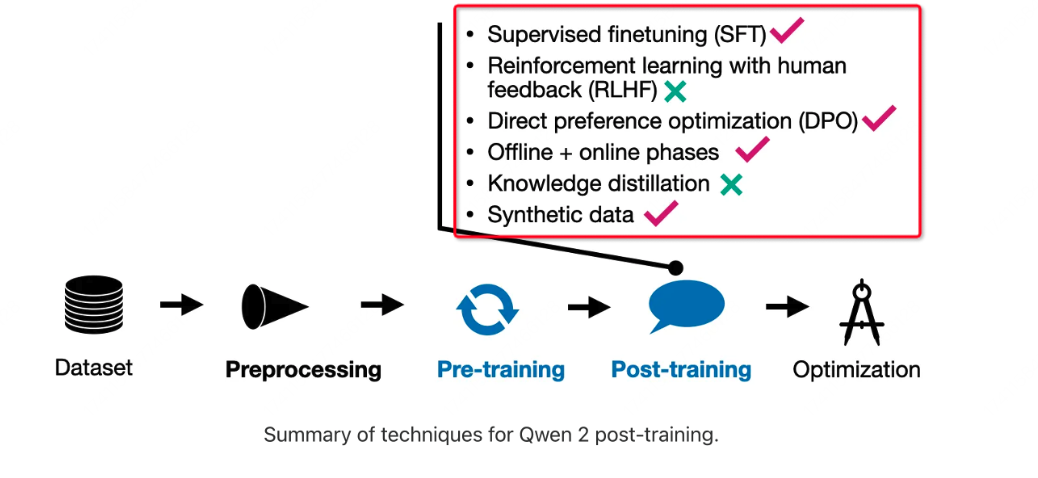 • Supervised finetuning (SFT) ✓
• Reinforcement learning with human feedback (RLHF) ✗
• Direct preference optimization (DPO) ✓
• Offline + online phases ✓
• Knowledge distillation ✗
• Synthetic data ✓

Dataset

Preprocessing

Pre-training

Post-training

Optimization

Summary of techniques for Qwen 2 post-training.